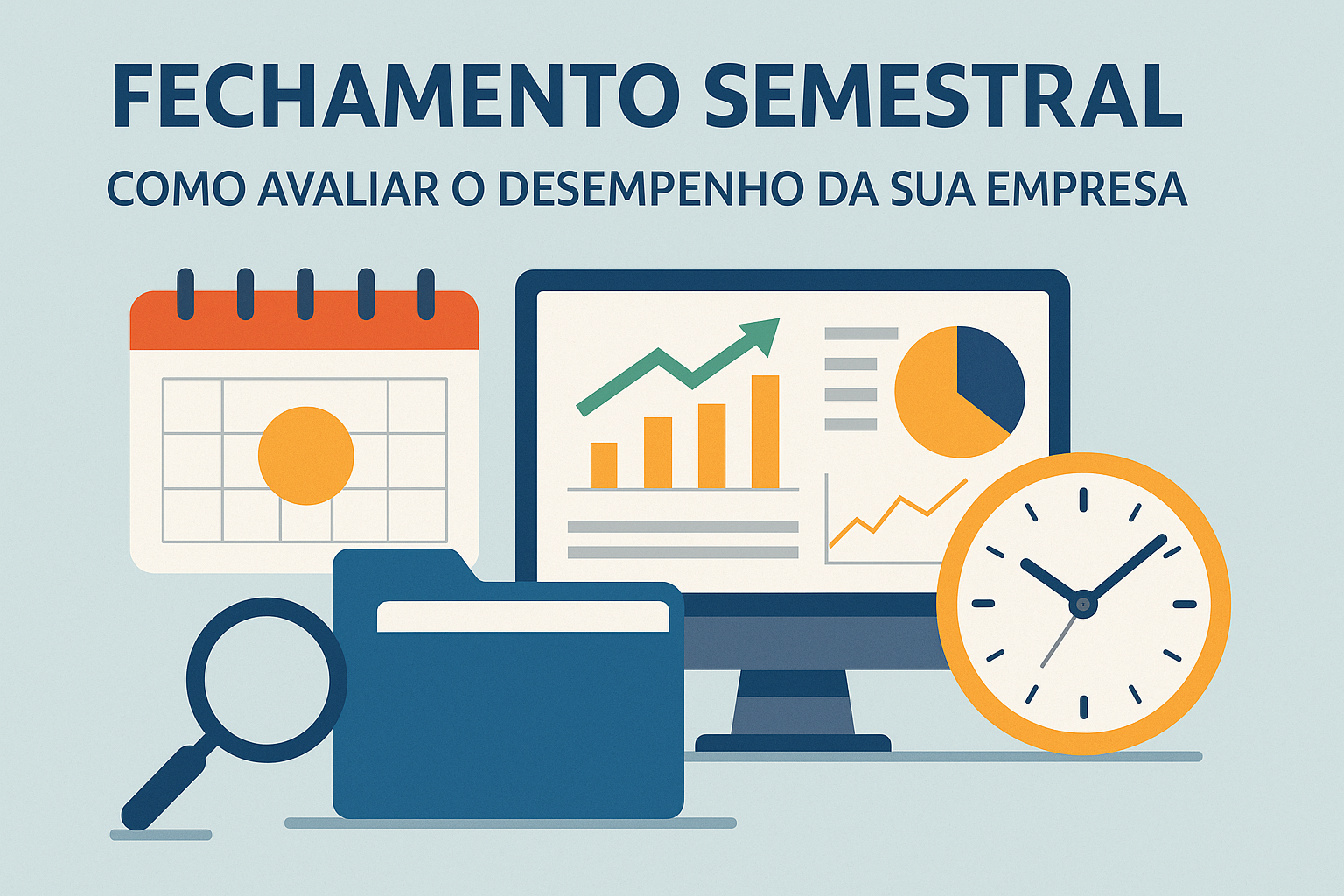 FECHAMENTO SEMESTRAL

COMO AVALIAR O DESEMPENHO DA SUA EMPRESA